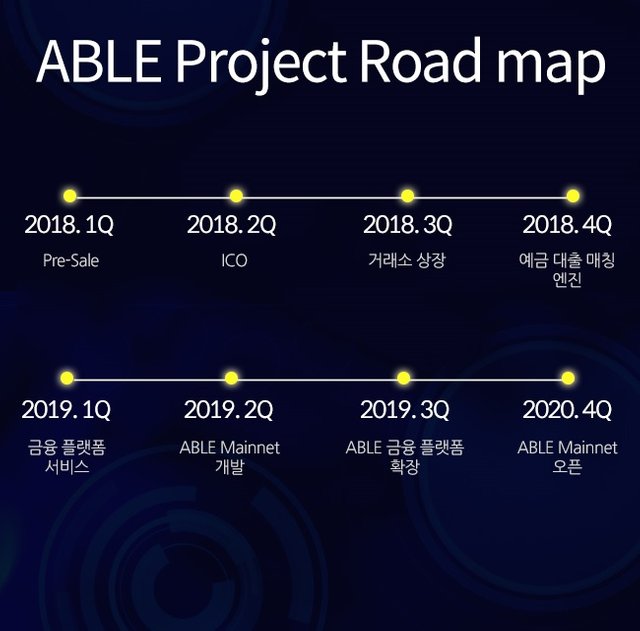 ABLE Project Road map

2018. 1Q
Pre-Sale

2018. 2Q
ICO

2018. 3Q
거래소 상장

2018. 4Q
예금 대출 매칭 엔진

2019. 1Q
금융 플랫폼 서비스

2019. 2Q
ABLE Mainnet 개발

2019. 3Q
ABLE 금융 플랫폼 확장

2020. 4Q
ABLE Mainnet 오픈